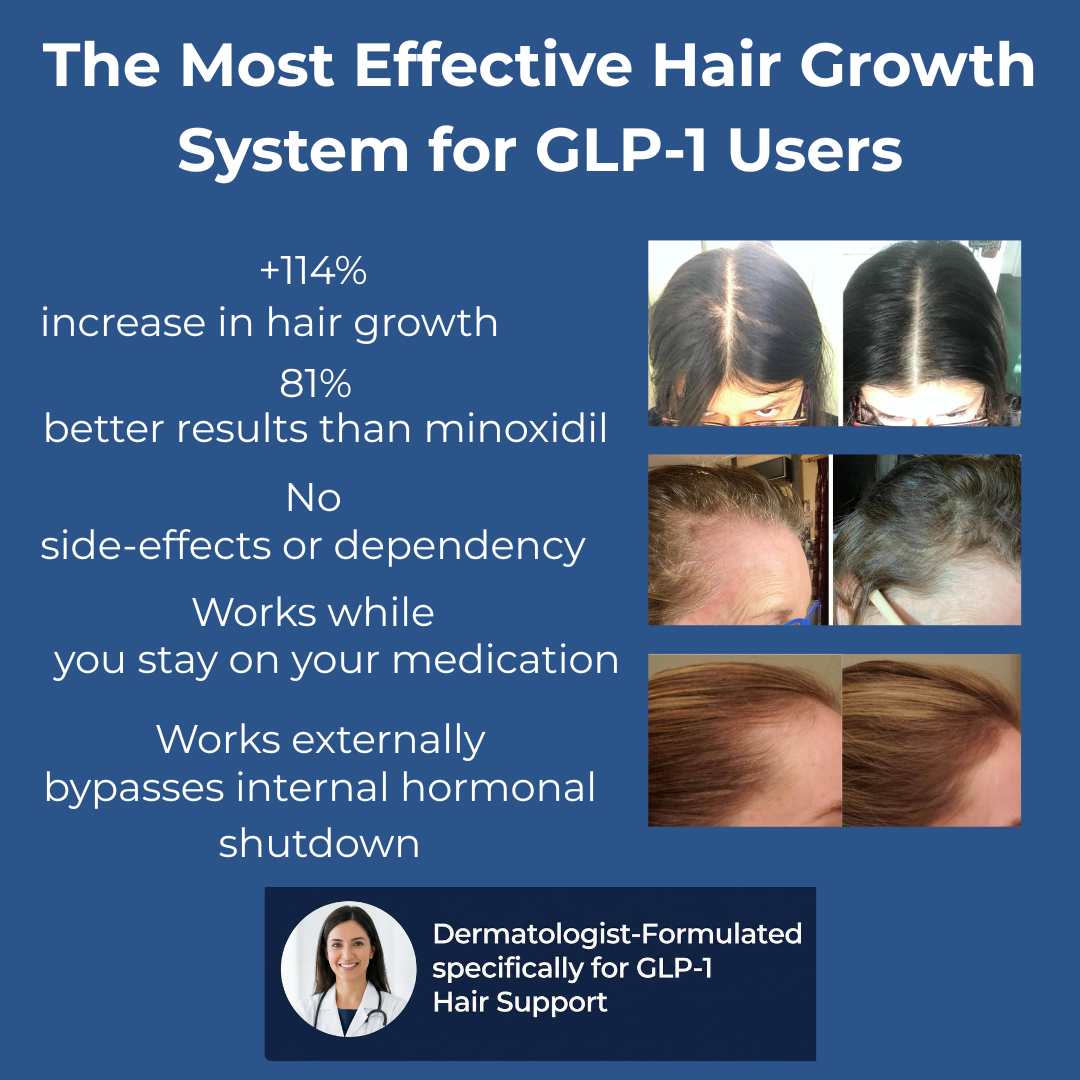 The Most Effective Hair Growth System for GLP-1 Users

+114%
increase in hair growth

81%
better results than minoxidil

No
side-effects or dependency

Works while
you stay on your medication

Works externally
bypasses internal hormonal shutdown

Dermatologist-Formulated specifically for GLP-1 Hair Support